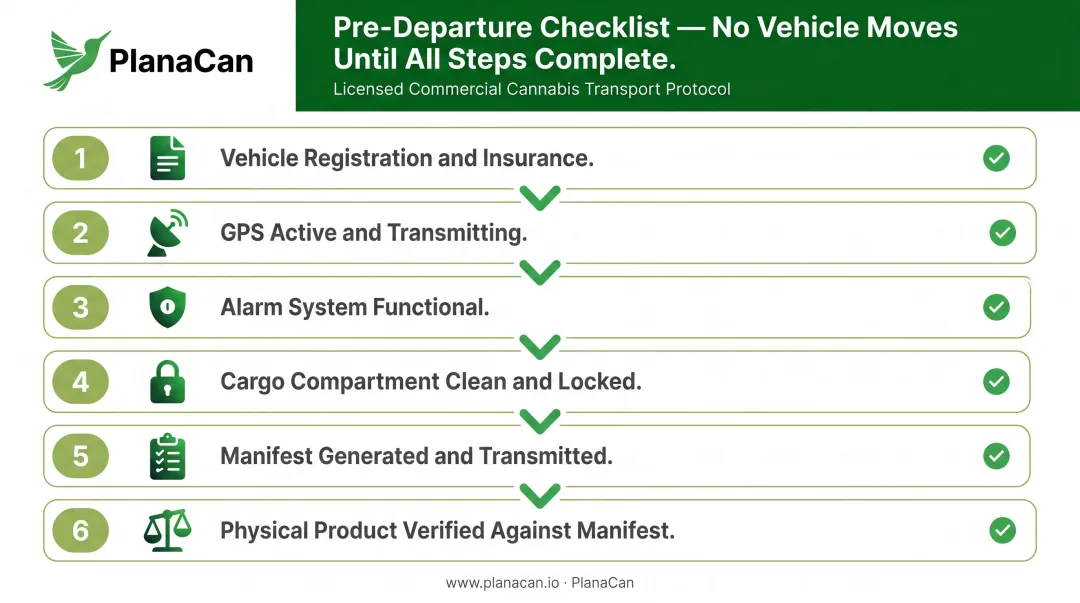 PlanaCan

Pre-Departure Checklist — No Vehicle Moves Until All Steps Complete.

Licensed Commercial Cannabis Transport Protocol

1 Vehicle Registration and Insurance.

2 GPS Active and Transmitting.

3 Alarm System Functional.

4 Cargo Compartment Clean and Locked.

5 Manifest Generated and Transmitted.

6 Physical Product Verified Against Manifest.

www.planacan.io · PlanaCan